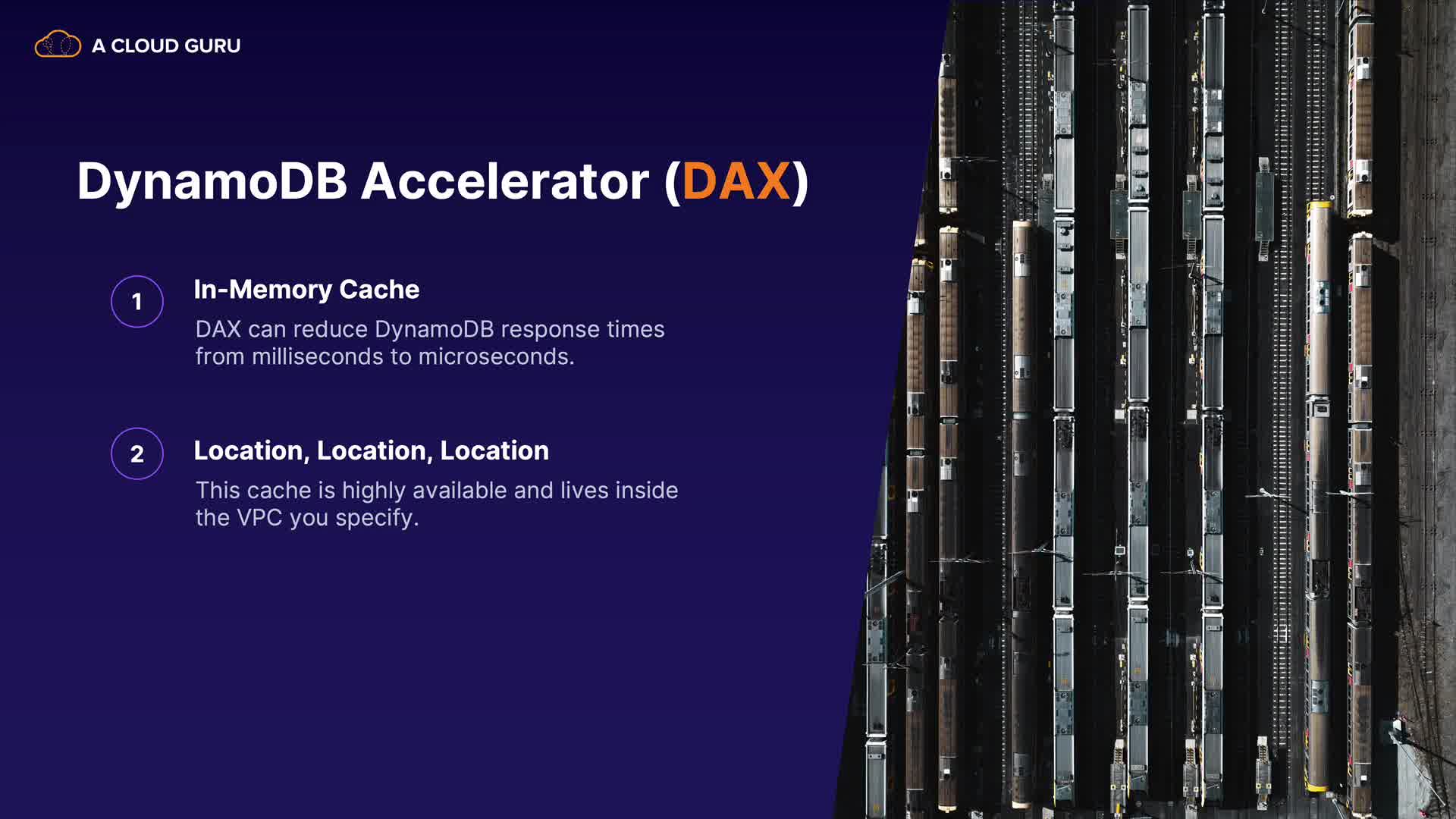 A CLOUD GURU

DynamoDB Accelerator (DAX)

1

In-Memory Cache

DAX can reduce DynamoDB response times from milliseconds to microseconds.

2

Location, Location, Location

This cache is highly available and lives inside the VPC you specify.